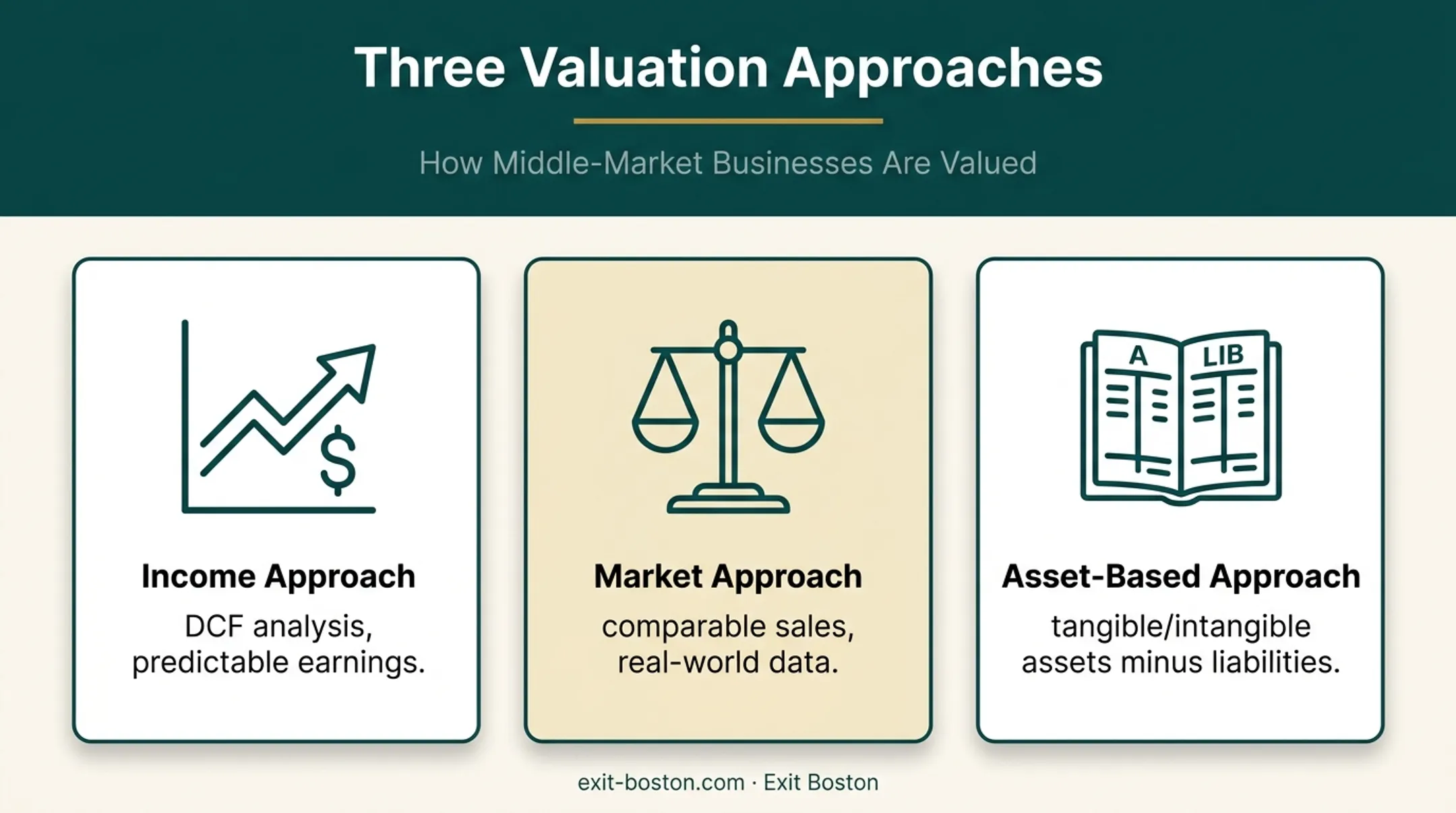 Three Valuation Approaches

How Middle-Market Businesses Are Valued

$

Income Approach

DCF analysis, predictable earnings.

Market Approach

comparable sales, real-world data.

A LIB

Asset-Based Approach

tangible/intangible assets minus liabilities.

exit-boston.com · Exit Boston